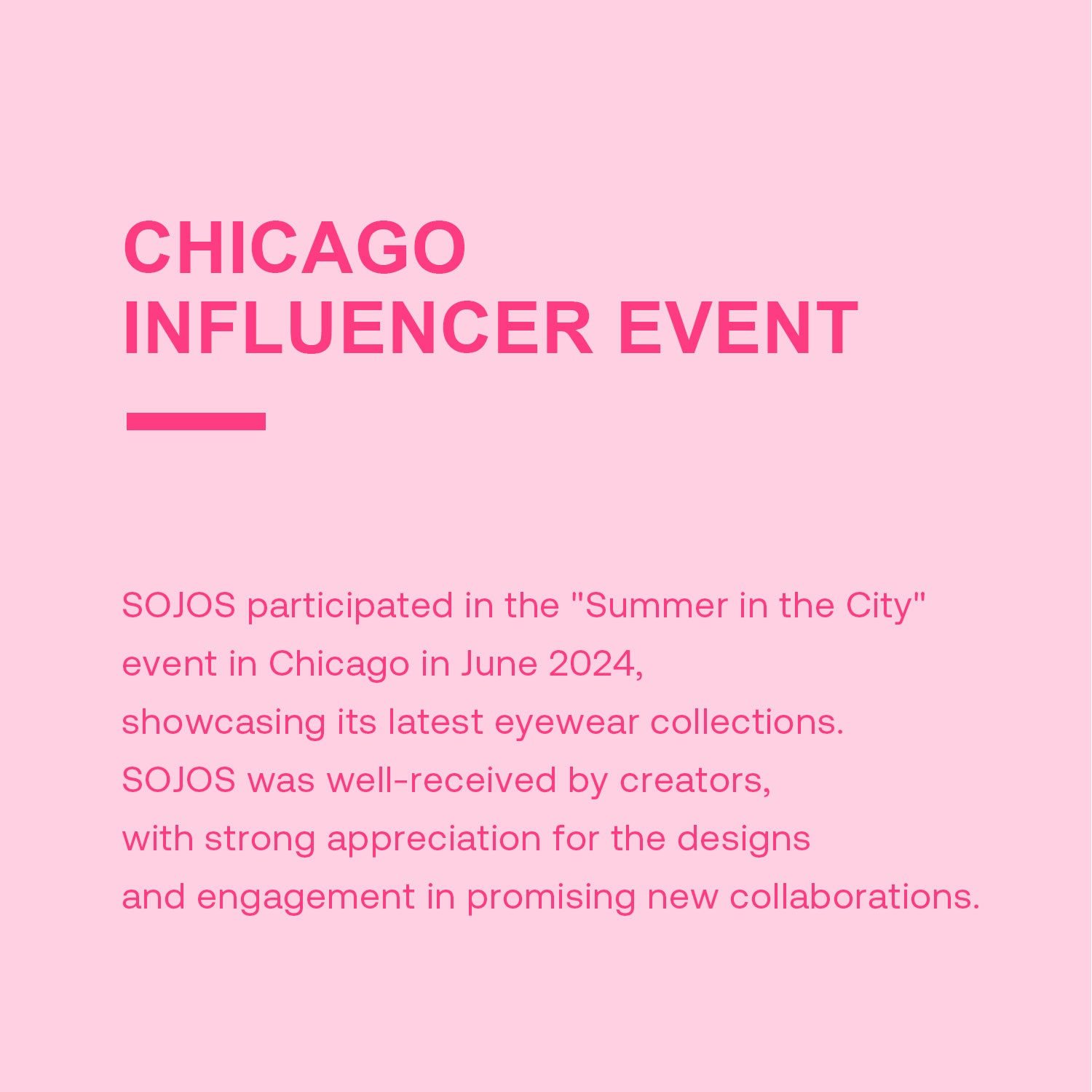 CHICAGO
INFLUENCER EVENT

SOJOS participated in the "Summer in the City" event in Chicago in June 2024, showcasing its latest eyewear collections. SOJOS was well-received by creators, with strong appreciation for the designs and engagement in promising new collaborations.